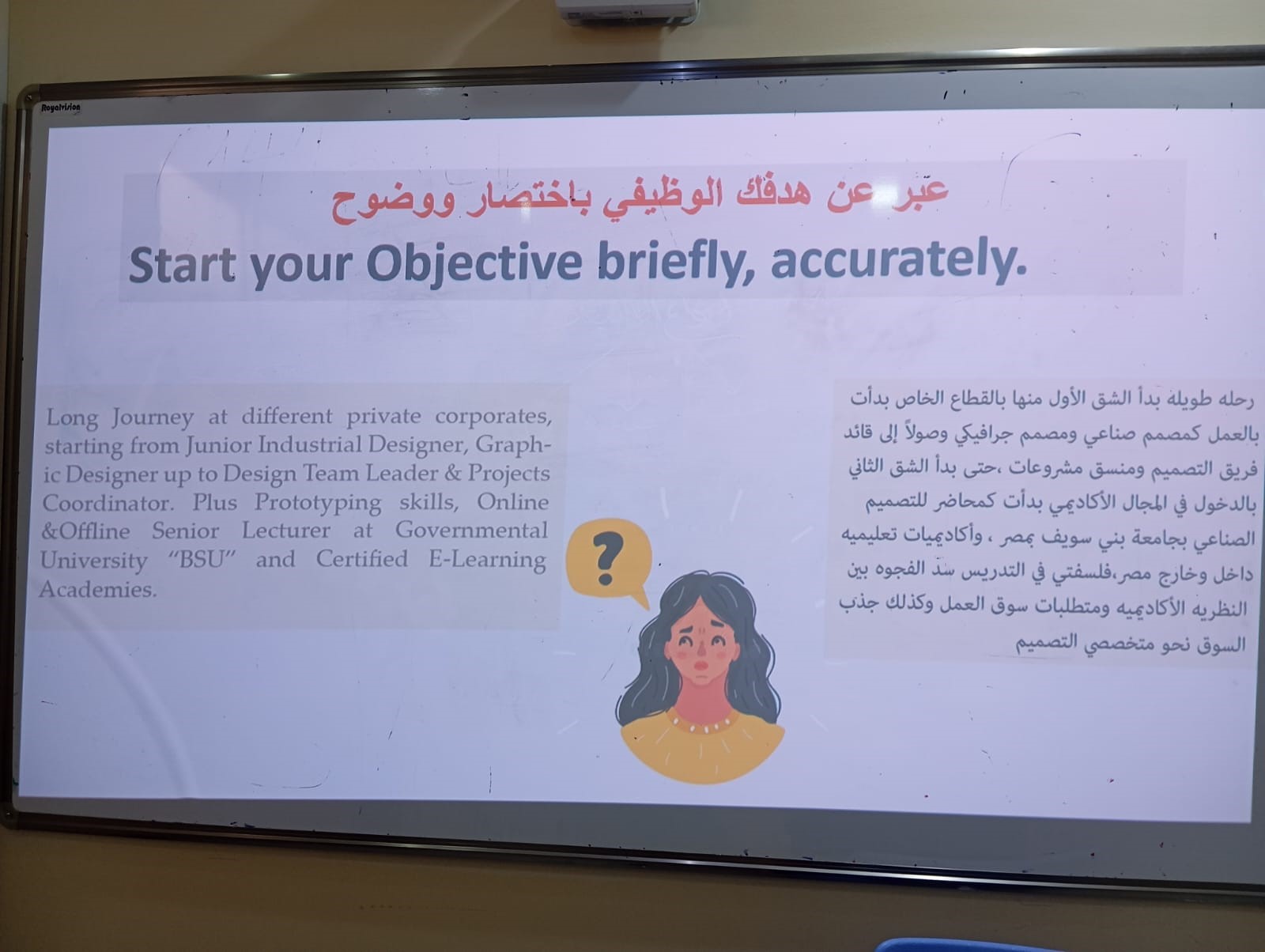 Royalvision

عبر عن هدفك الوظيفي باختصار ووضوح

Start your Objective briefly, accurately.

Long Journey at different private corporates, starting from Junior Industrial Designer, Graphic Designer up to Design Team Leader & Projects Coordinator. Plus Prototyping skills, Online &Offline Senior Lecturer at Governmental University "BSU" and Certified E-Learning Academies.

?

رحله طويله بدأ الشق الأول منها بالقطاع الخاص بدأت بالعمل كمصمم صناعي ومصمم جرافيكي وصولاً إلى قائد فريق التصميم ومنسق مشروعات ،حتى بدأ الشق الثاني بالدخول في المجال الأكاديمي بدأت كمحاضر للتصميم الصناعي بجامعة بني سويف بمصر ، وأكاديميات تعليميه داخل وخارج مصر،فلسفتي في التدريس سد الفجوه بين النظريه الأكاديميه ومتطلبات سوق العمل وكذلك جذب السوق نحو متخصصي التصميم